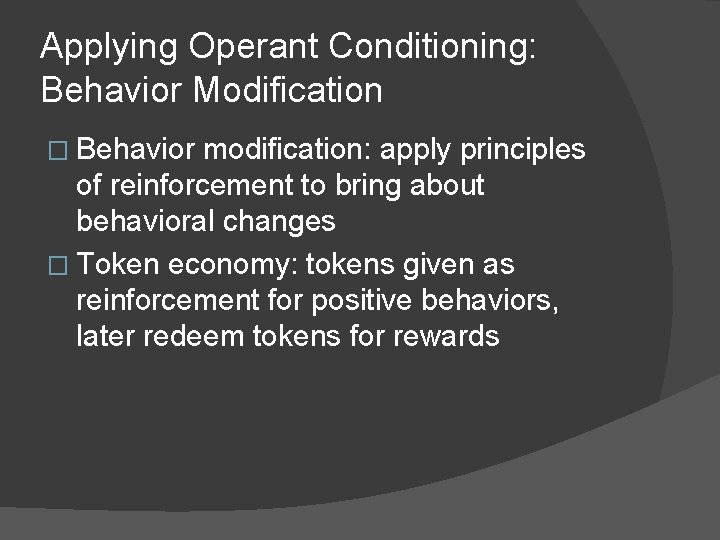 Applying Operant Conditioning: Behavior Modification

□ Behavior modification: apply principles of reinforcement to bring about behavioral changes

□ Token economy: tokens given as reinforcement for positive behaviors, later redeem tokens for rewards